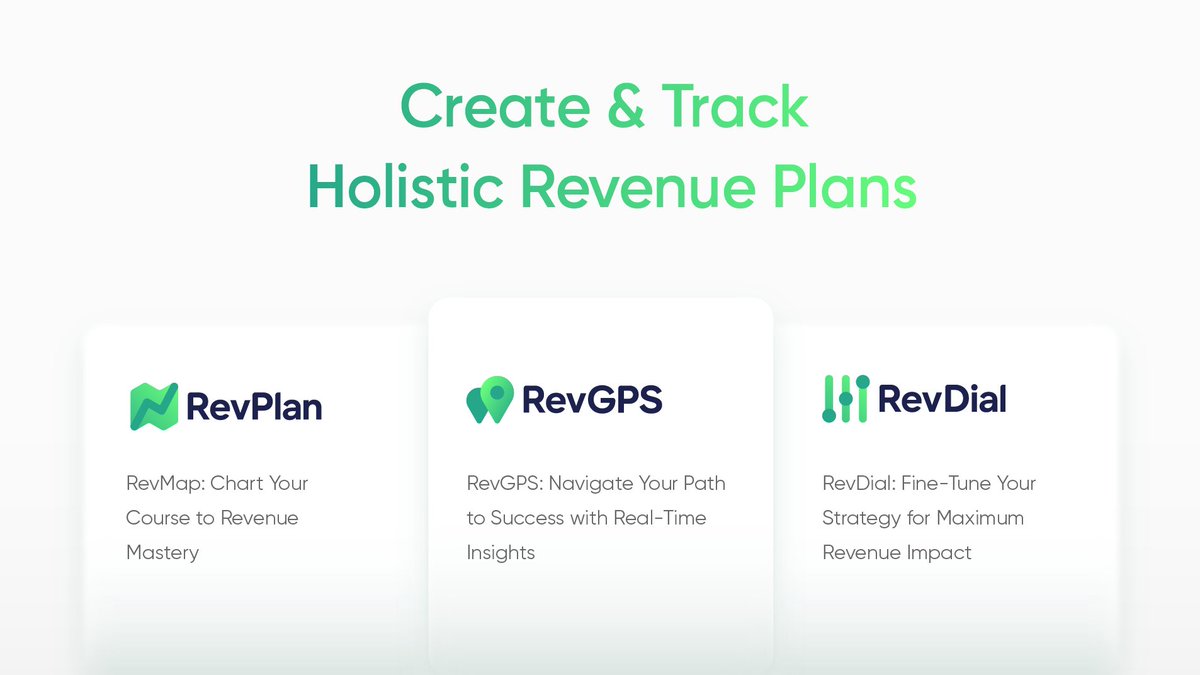 Create & Track
Holistic Revenue Plans

RevPlan

RevMap: Chart Your Course to Revenue Mastery

RevGPS

RevGPS: Navigate Your Path to Success with Real-Time Insights

RevDial

RevDial: Fine-Tune Your Strategy for Maximum Revenue Impact